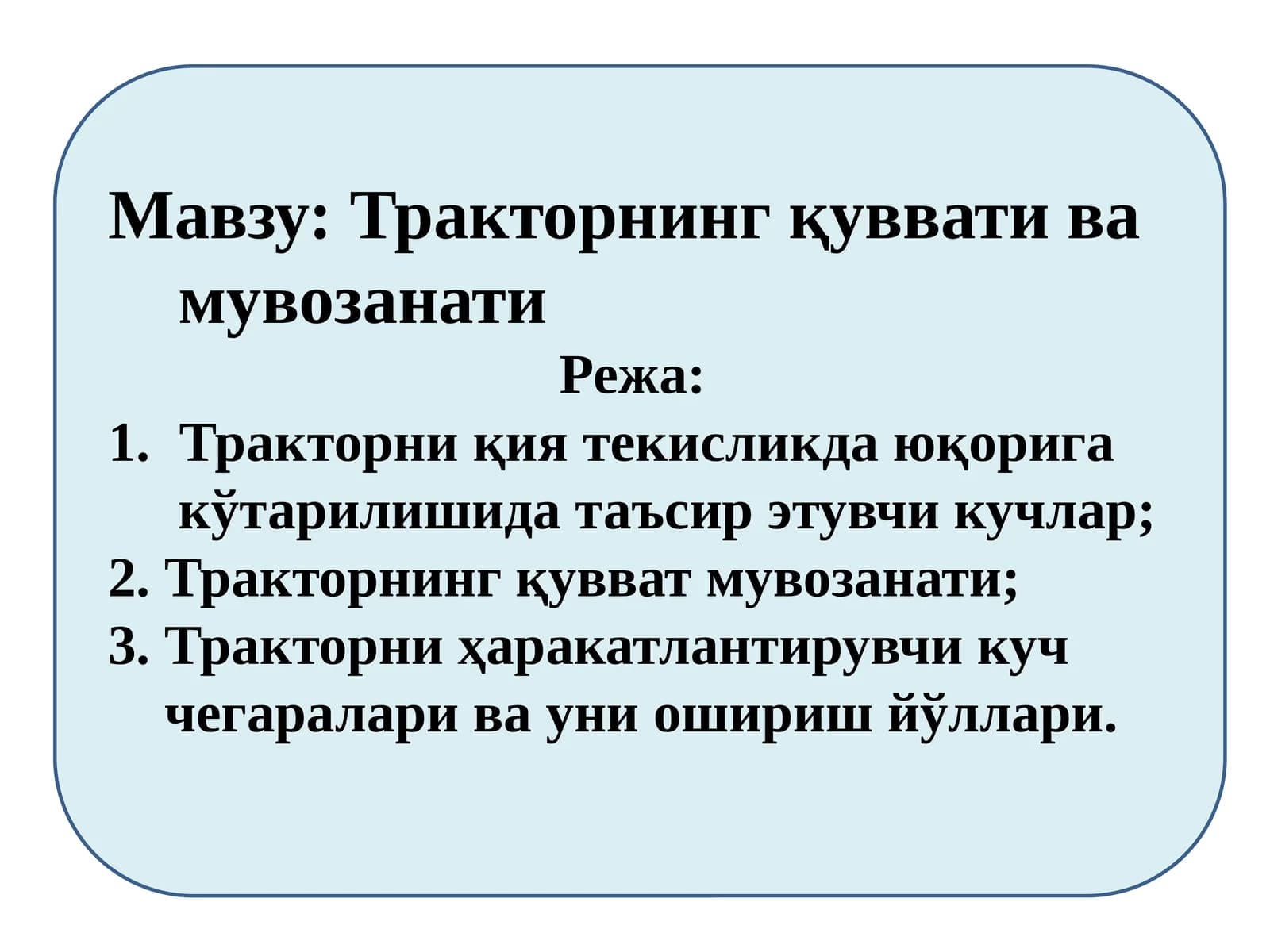 Мавзу: Тракторнинг қуввати ва мувозанати

Режа:

1. Тракторни қия текисликда юқорига кўтарилишида таъсир этувчи кучлар;
2. Тракторнинг қувват мувозанати;
3. Тракторни ҳаракатлантирувчи куч чегаралари ва уни ошириш йўллари.